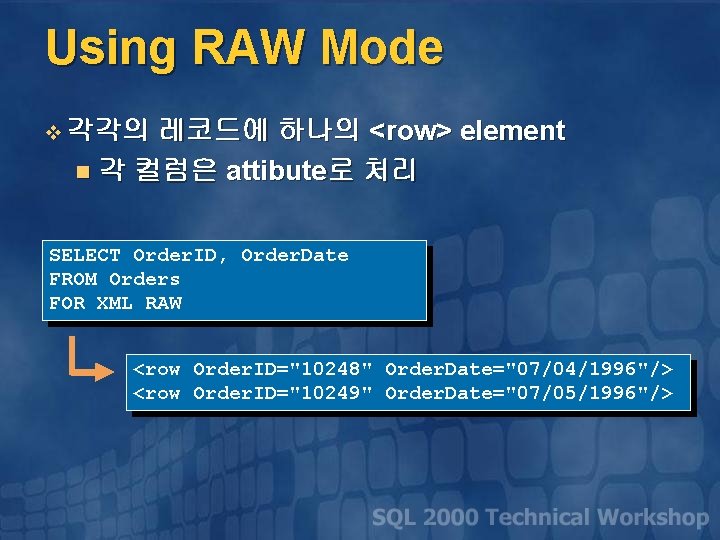 Using RAW Mode

각각의 레코드에 하나의 <row> element

각 컬럼은 attibute로 처리

SELECT OrderID, OrderDate
FROM Orders
FOR XML RAW

<row OrderID="10248" OrderDate="07/04/1996"/>
<row OrderID="10249" OrderDate="07/05/1996"/>

SQL 2000 Technical Workshop